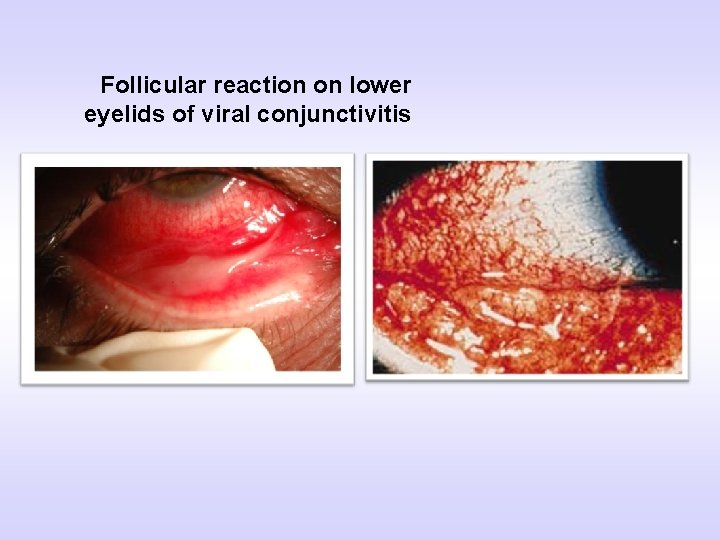 Follicular reaction on lower eyelids of viral conjunctivitis